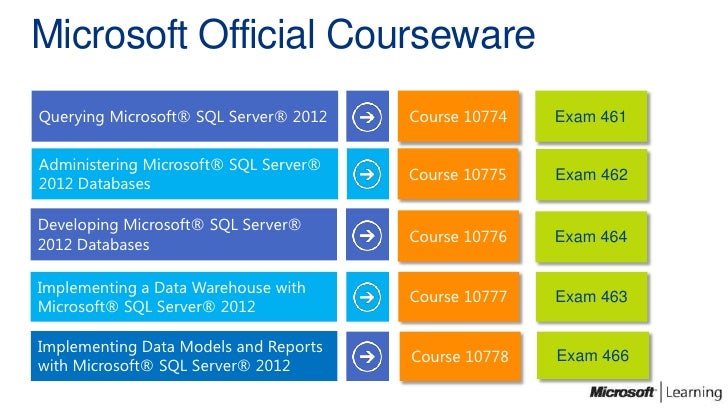 Microsoft Official Courseware

Querying Microsoft® SQL Server® 2012

Course 10774

Exam 461

Administering Microsoft® SQL Server® 2012 Databases

Course 10775

Exam 462

Developing Microsoft® SQL Server® 2012 Databases

Course 10776

Exam 464

Implementing a Data Warehouse with Microsoft® SQL Server® 2012

Course 10777

Exam 463

Implementing Data Models and Reports with Microsoft® SQL Server® 2012

Course 10778

Exam 466

Microsoft | Learning